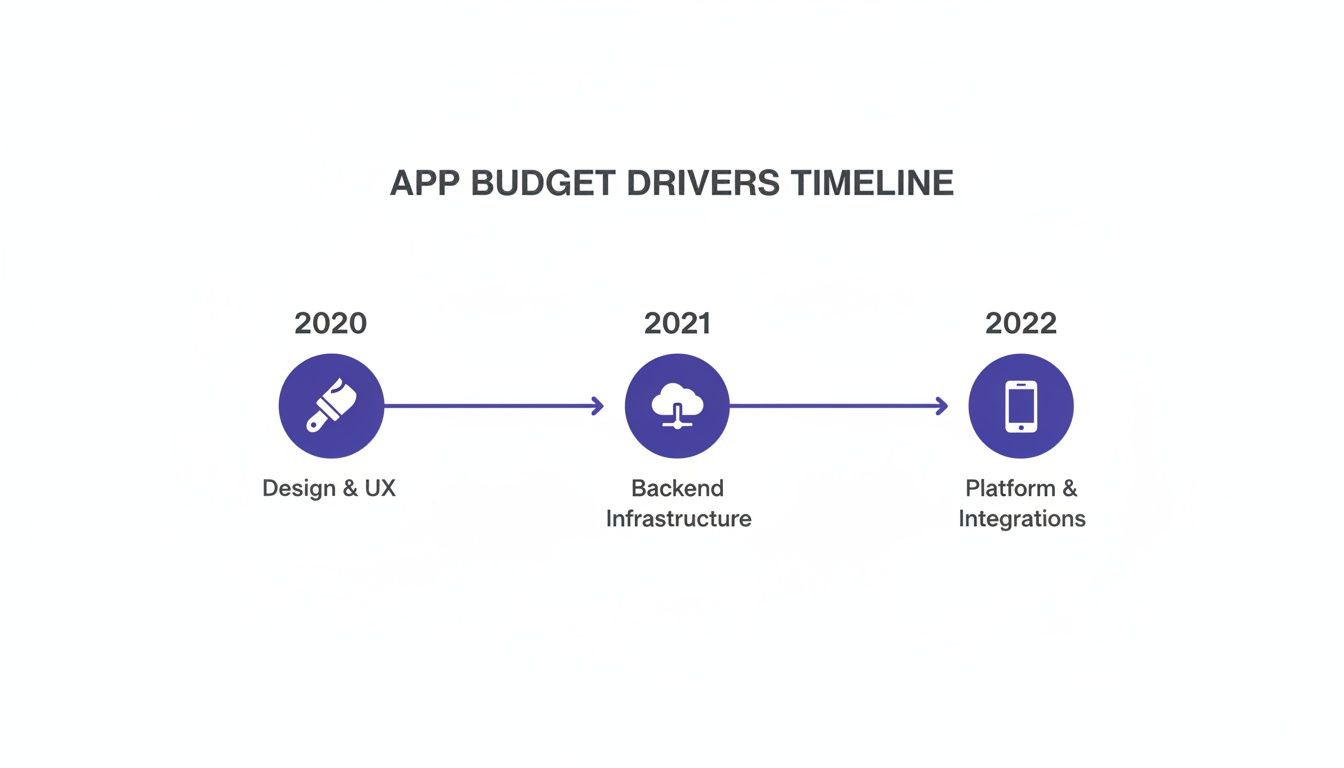 APP BUDGET DRIVERS TIMELINE

2020

Design & UX

2021

Backend Infrastructure

2022

Platform & Integrations